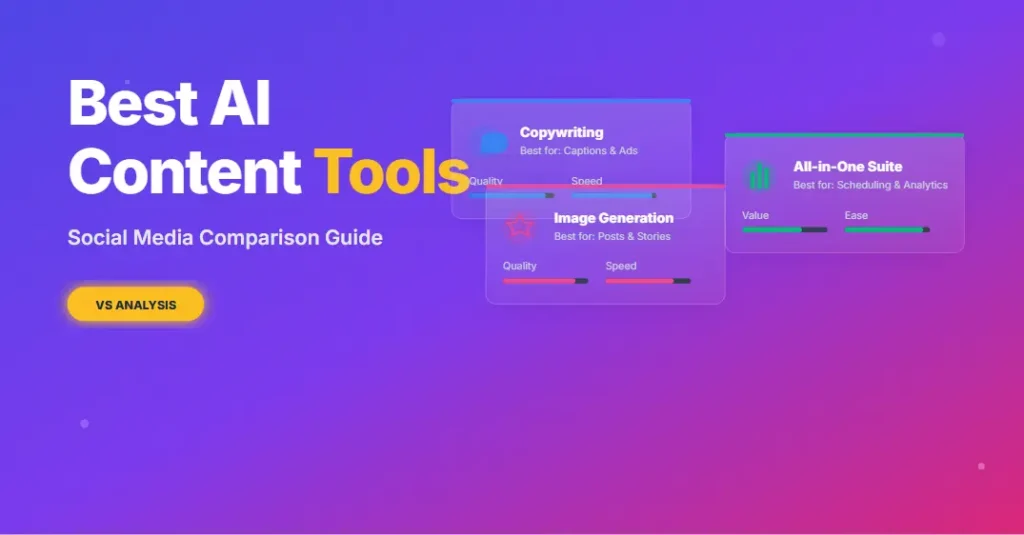 Best AI Content Tools

Social Media Comparison Guide

VS ANALYSIS

Copywriting
Best for: Captions & Ads
Quality
Speed

Image Generation
Best for: Posts & Stories
Quality
Speed

All-in-One Suite
Best for: Scheduling & Analytics
Value
Ease